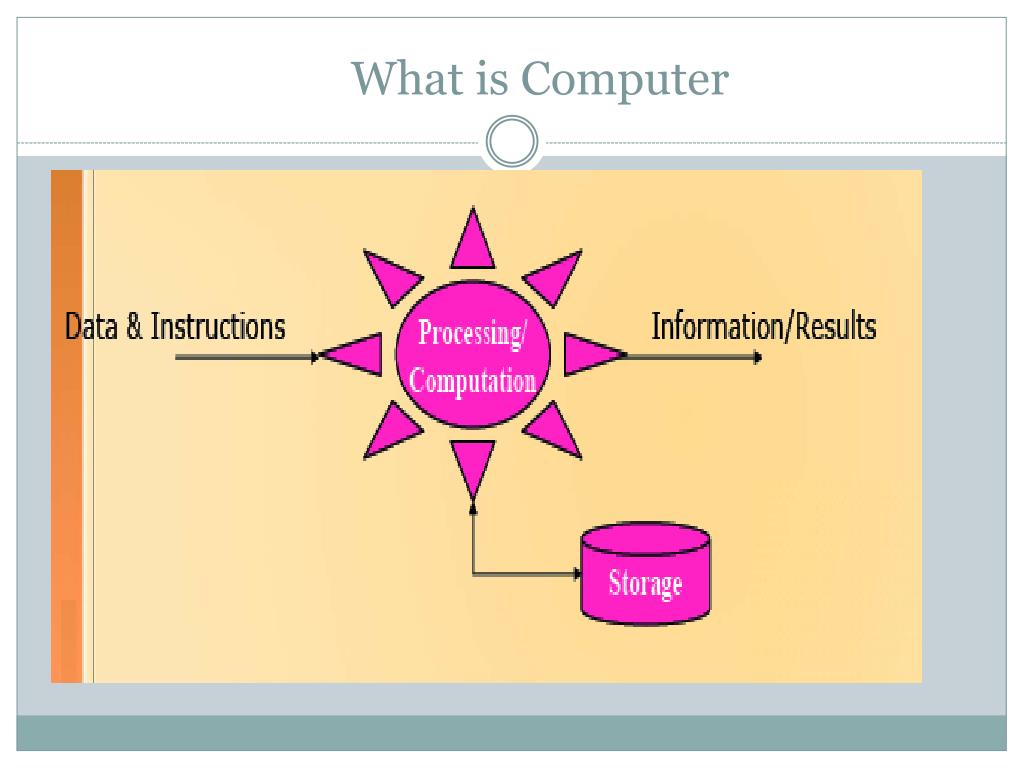 What is Computer

Data & Instructions

Processing/ Computation

Information/Results

Storage